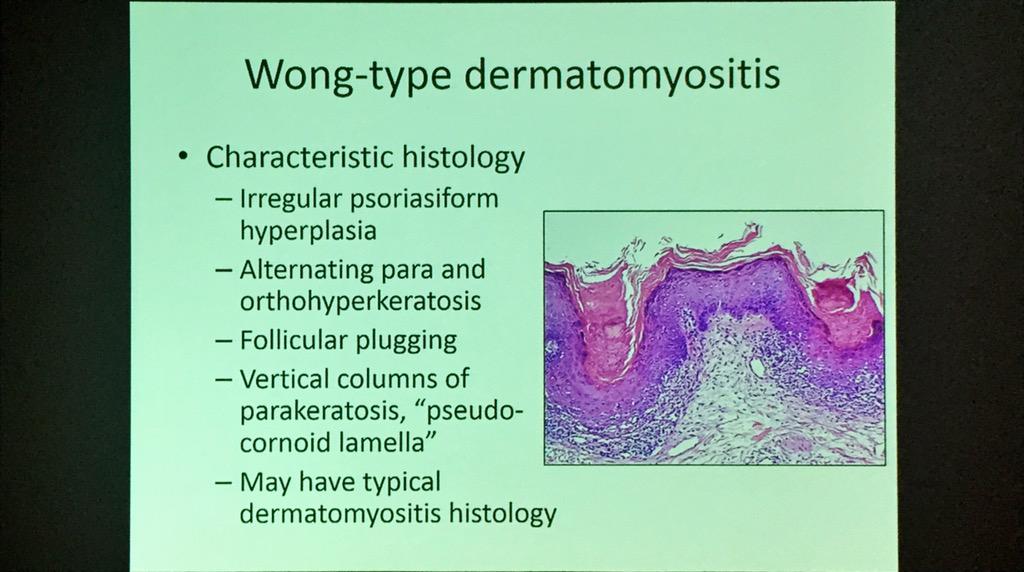 Wong-type dermatomyositis

• Characteristic histology
– Irregular psoriasiform hyperplasia
– Alternating para and orthohyperkeratosis
– Follicular plugging
– Vertical columns of parakeratosis, "pseudo-cornoid lamella"
– May have typical dermatomyositis histology